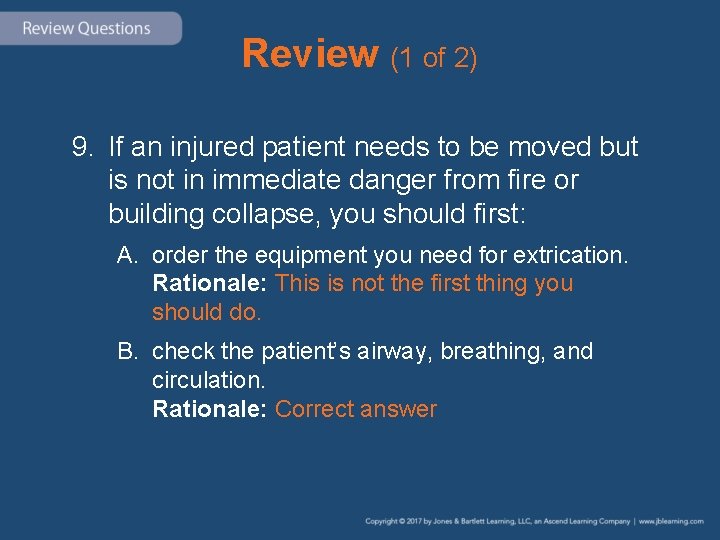 Review Questions

Review (1 of 2)

9. If an injured patient needs to be moved but is not in immediate danger from fire or building collapse, you should first:

A. order the equipment you need for extrication.
Rationale: This is not the first thing you should do.

B. check the patient's airway, breathing, and circulation.
Rationale: Correct answer

Copyright © 2017 by Jones & Bartlett Learning, LLC, an Ascend Learning Company | www.jblearning.com